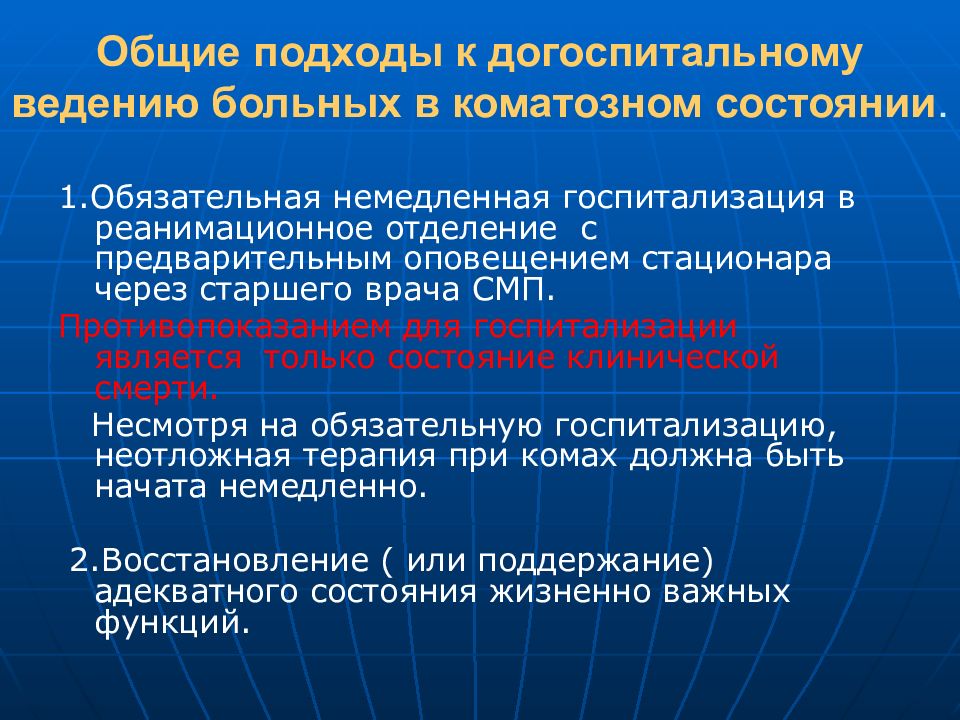 Общие подходы к догоспитальному ведению больных в коматозном состоянии.

1.Обязательная немедленная госпитализация в реанимационное отделение с предварительным оповещением стационара через старшего врача СМП.

Противопоказанием для госпитализации является только состояние клинической смерти.

Несмотря на обязательную госпитализацию, неотложная терапия при комах должна быть начата немедленно.

2.Восстановление ( или поддержание) адекватного состояния жизненно важных функций.